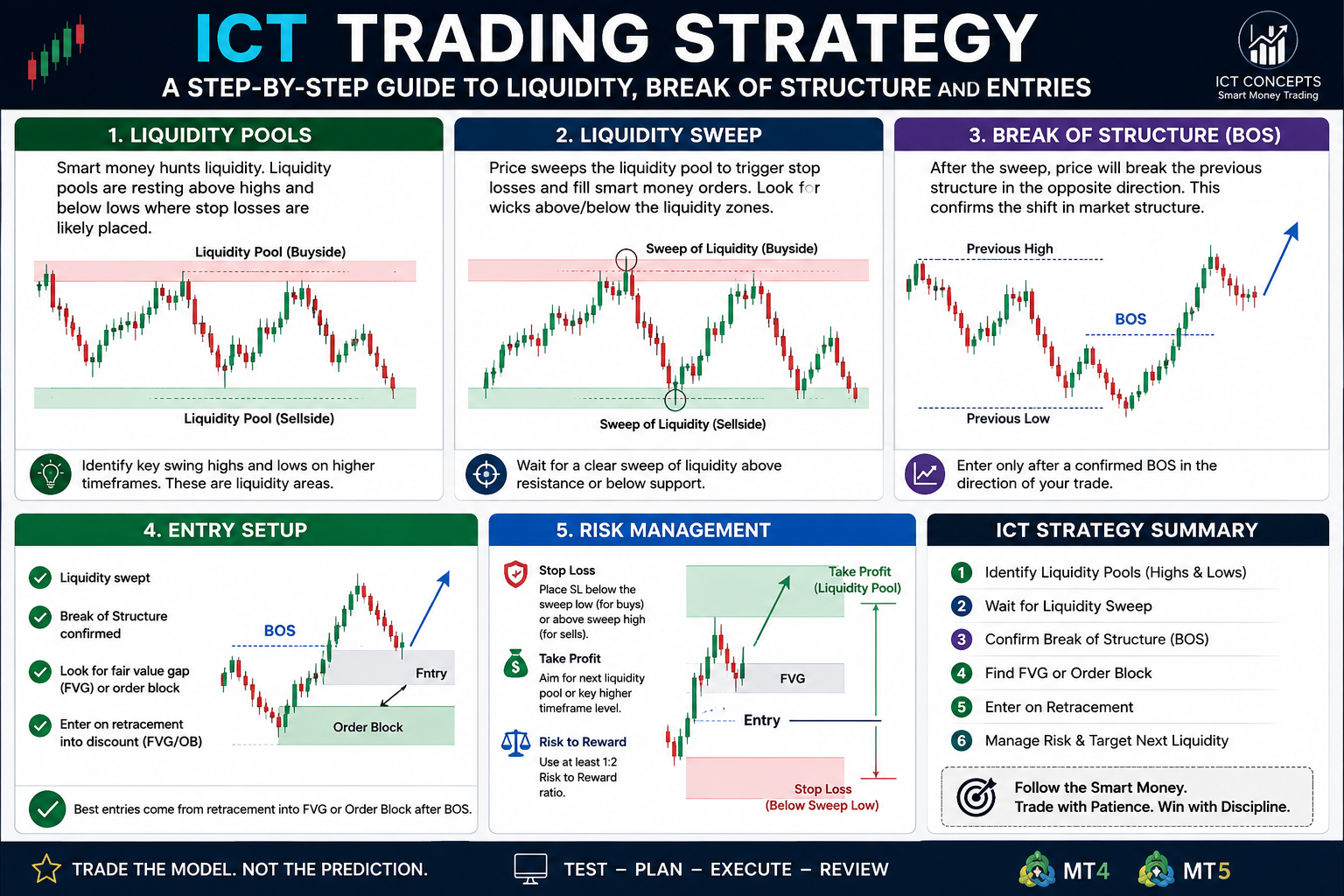 ICT TRADING STRATEGY

A STEP-BY-STEP GUIDE TO LIQUIDITY, BREAK OF STRUCTURE AND ENTRIES

ICT CONCEPTS
Smart Money Trading

1. LIQUIDITY POOLS

Smart money hunts liquidity. Liquidity pools are resting above highs and below lows where stop losses are likely placed.

Liquidity Pool (Buyside)

Liquidity Pool (Sellside)

Identify key swing highs and lows on higher timeframes. These are liquidity areas.

2. LIQUIDITY SWEEP

Price sweeps the liquidity pool to trigger stop losses and fill smart money orders. Look for wicks above/below the liquidity zones.

Sweep of Liquidity (Buyside)

Sweep of Liquidity (Sellside)

Wait for a clear sweep of liquidity above resistance or below support.

3. BREAK OF STRUCTURE (BOS)

After the sweep, price will break the previous structure in the opposite direction. This confirms the shift in market structure.

Previous High

BOS

Previous Low

Enter only after a confirmed BOS in the direction of your trade.

4. ENTRY SETUP

Liquidity swept

Break of Structure confirmed

Look for fair value gap (FVG) or order block

Enter on retracement into discount (FVG/OB)

BOS

Fntry

Order Block

Best entries come from retracement into FVG or Order Block after BOS.

5. RISK MANAGEMENT

Stop Loss
Place SL below the sweep low (for buys) or above sweep high (for sells).

Take Profit
Aim for next liquidity pool or key higher timeframe level.

Risk to Reward
Use at least 1:2 Risk to Reward ratio.

Take Profit (Liquidity Pool)

FVG

Entry

Stop Loss (Below Sweep Low)

ICT STRATEGY SUMMARY

1 Identify Liquidity Pools (Highs & Lows)
2 Wait for Liquidity Sweep
3 Confirm Break of Structure (BOS)
4 Find FVG or Order Block
5 Enter on Retracement
6 Manage Risk & Target Next Liquidity

Follow the Smart Money.
Trade with Patience. Win with Discipline.

TRADE THE MODEL. NOT THE PREDICTION.

TEST – PLAN – EXECUTE – REVIEW

MT4 MT5